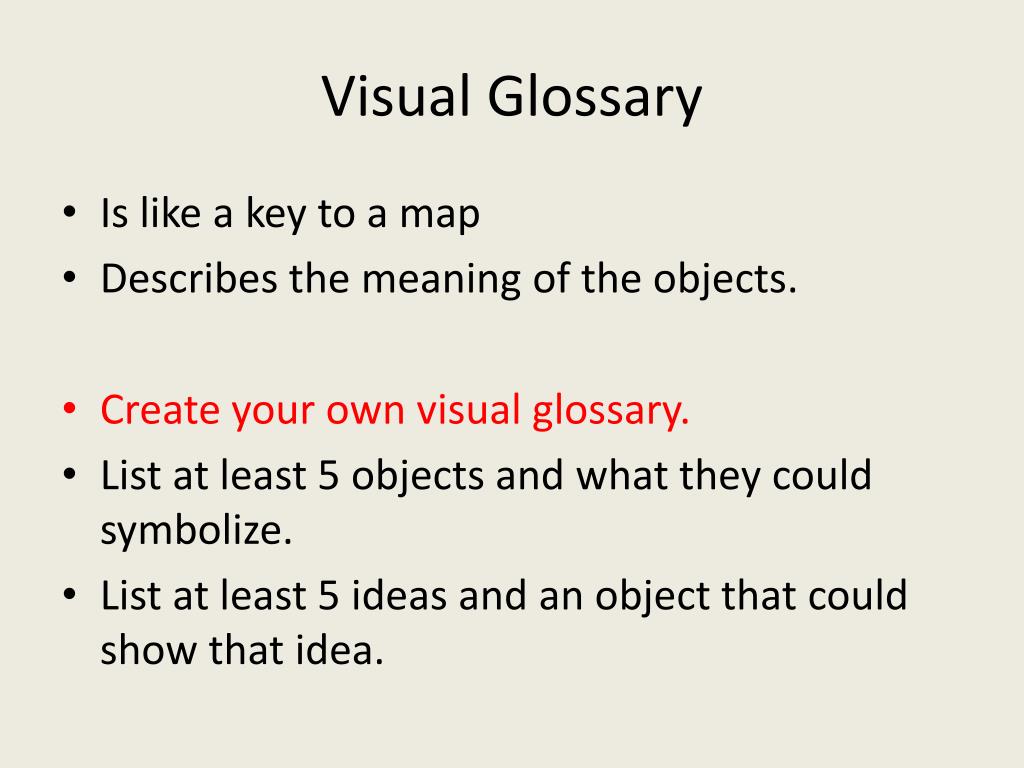 Visual Glossary

• Is like a key to a map
• Describes the meaning of the objects.

• Create your own visual glossary.
• List at least 5 objects and what they could symbolize.
• List at least 5 ideas and an object that could show that idea.